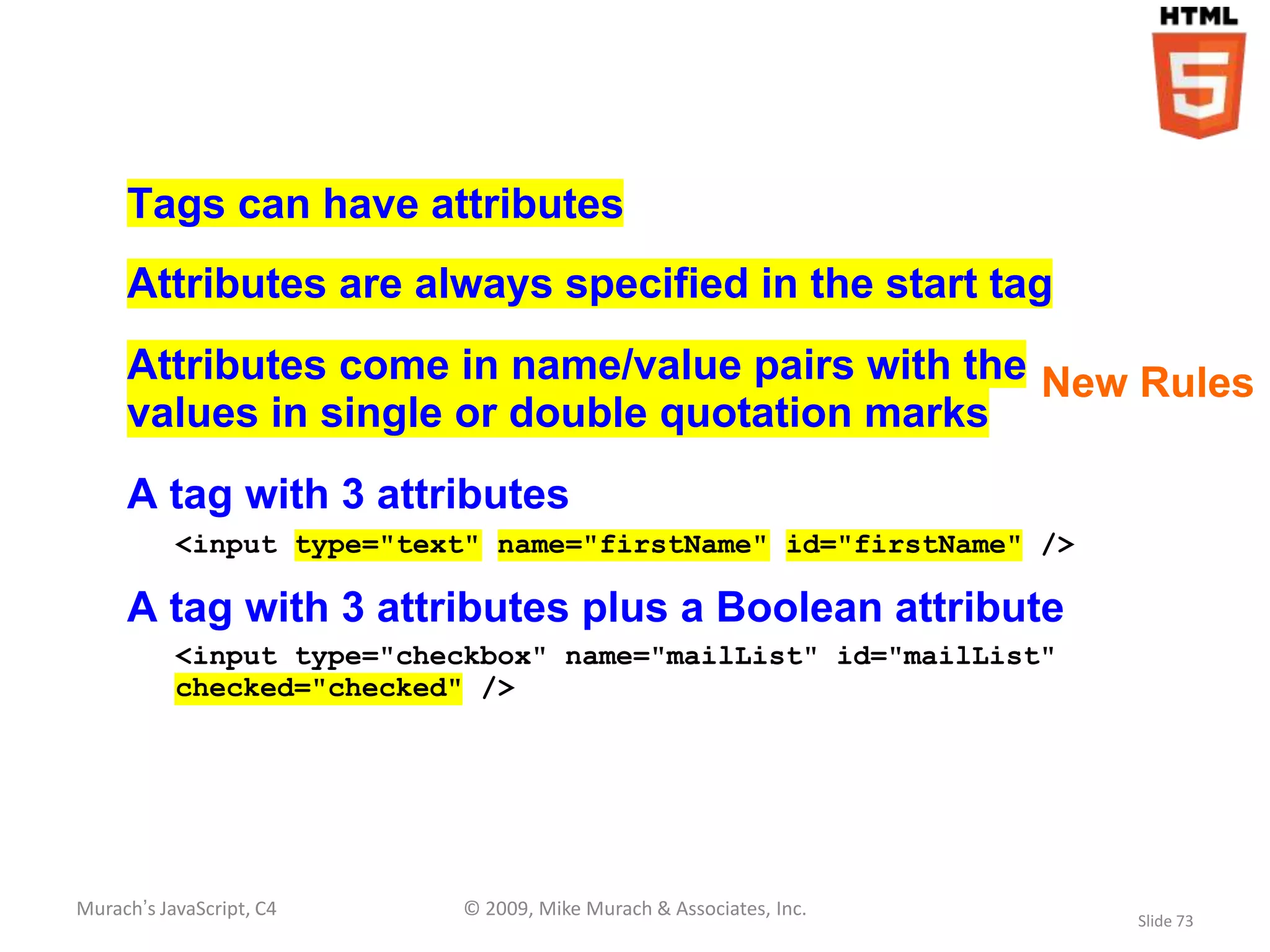 HTML

5

Tags can have attributes

Attributes are always specified in the start tag

Attributes come in name/value pairs with the values in single or double quotation marks

New Rules

A tag with 3 attributes

<input type="text" name="firstName" id="firstName" />

A tag with 3 attributes plus a Boolean attribute

<input type="checkbox" name="mailList" id="mailList" checked="checked" />

Murach's JavaScript, C4

© 2009, Mike Murach & Associates, Inc.

Slide 73